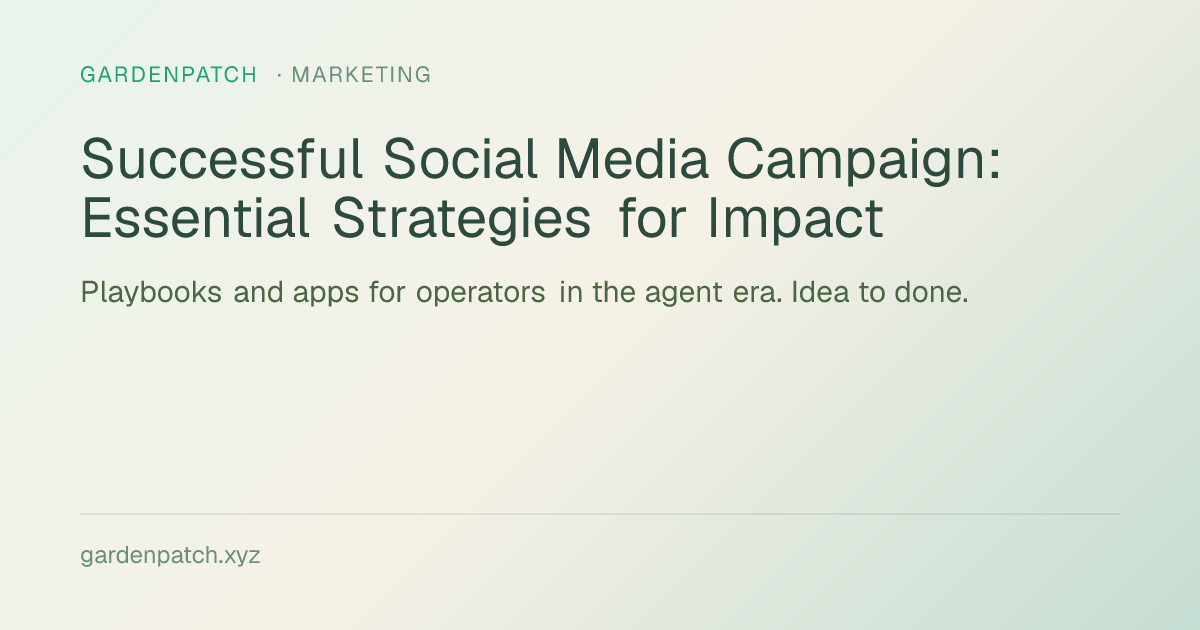 GARDENPATCH · MARKETING

Successful Social Media Campaign: Essential Strategies for Impact

Playbooks and apps for operators in the agent era. Idea to done.

gardenpatch.xyz